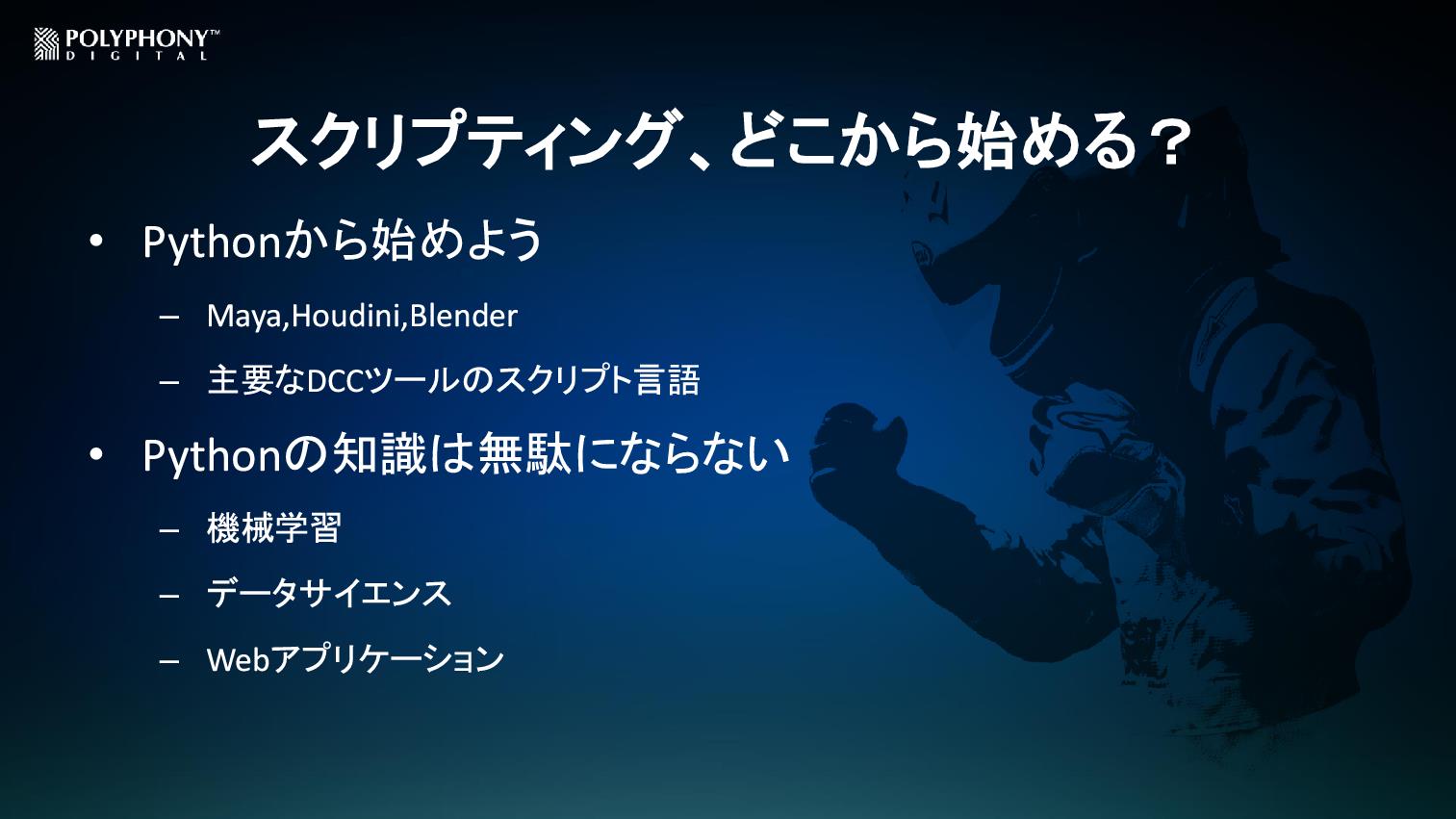 POLYPHONY™ DIGITAL

スクリプティング、どこから始める？

• Pythonから始めよう
  – Maya,Houdini,Blender
  – 主要なDCCツールのスクリプト言語
• Pythonの知識は無駄にならない
  – 機械学習
  – データサイエンス
  – Webアプリケーション